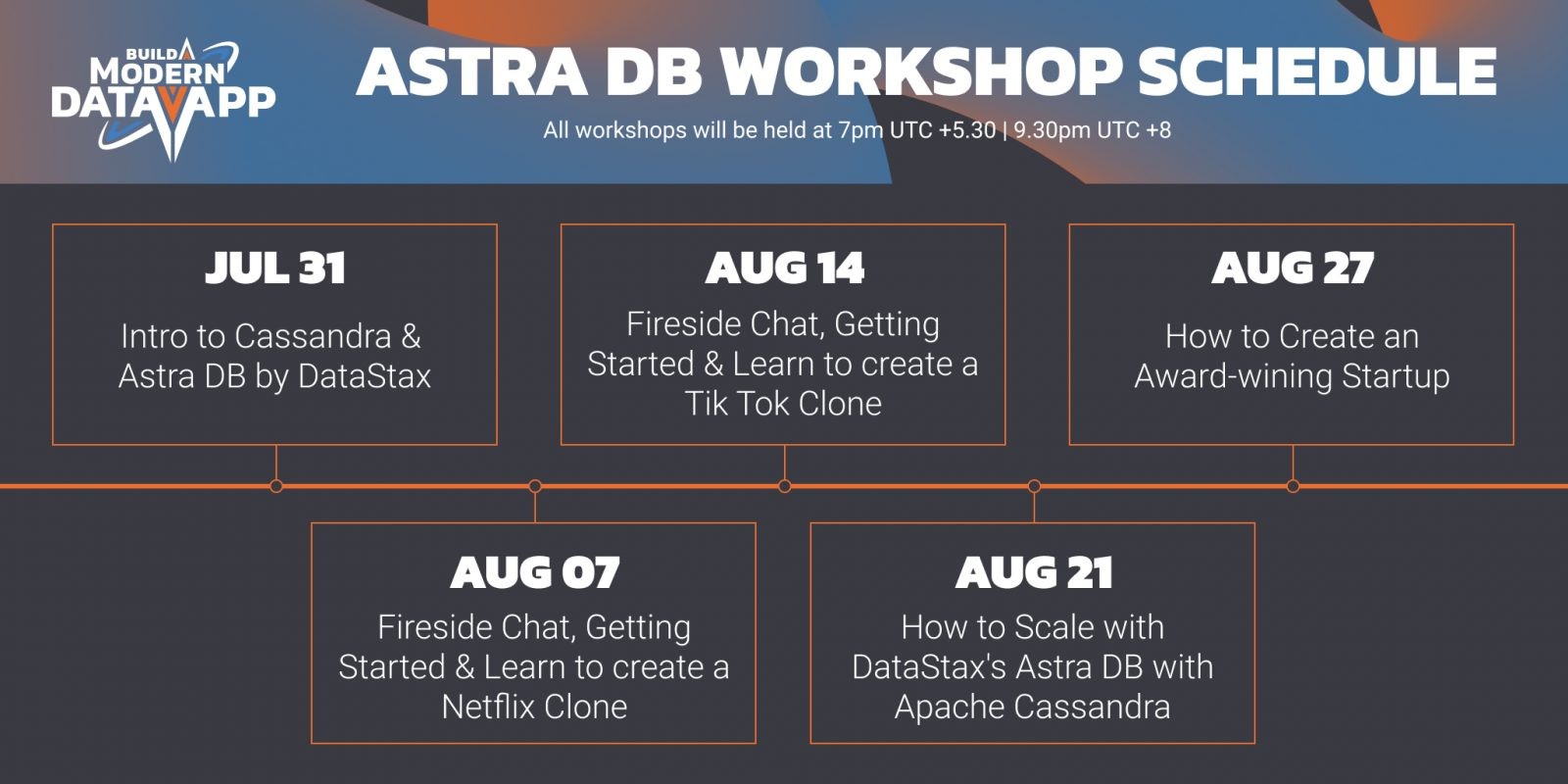 BUILD A MODERN DATA APP

ASTRA DB WORKSHOP SCHEDULE

All workshops will be held at 7pm UTC +5.30 | 9.30pm UTC +8

JUL 31
Intro to Cassandra & Astra DB by DataStax

AUG 07
Fireside Chat, Getting Started & Learn to create a Netflix Clone

AUG 14
Fireside Chat, Getting Started & Learn to create a Tik Tok Clone

AUG 21
How to Scale with DataStax's Astra DB with Apache Cassandra

AUG 27
How to Create an Award-wining Startup